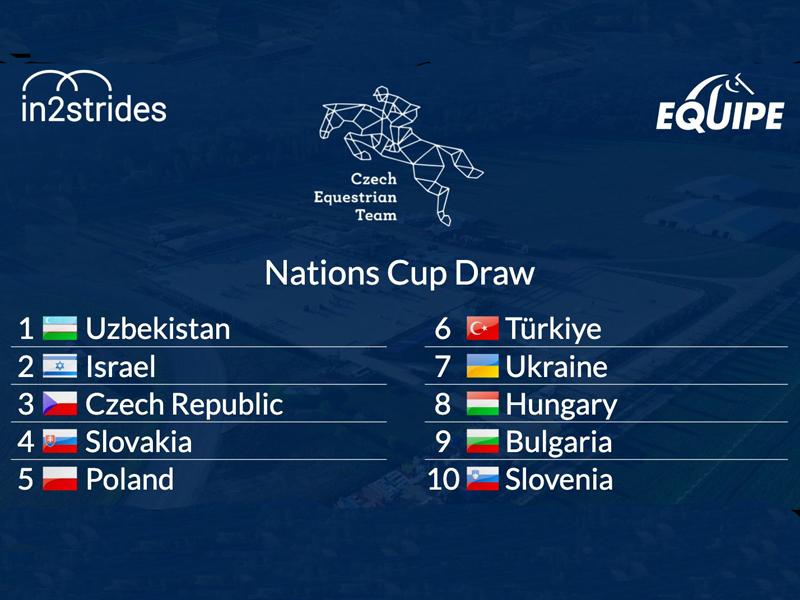 in2strides

Czech Equestrian Team

EQUIPE

Nations Cup Draw

1 Uzbekistan
2 Israel
3 Czech Republic
4 Slovakia
5 Poland

6 Türkiye
7 Ukraine
8 Hungary
9 Bulgaria
10 Slovenia